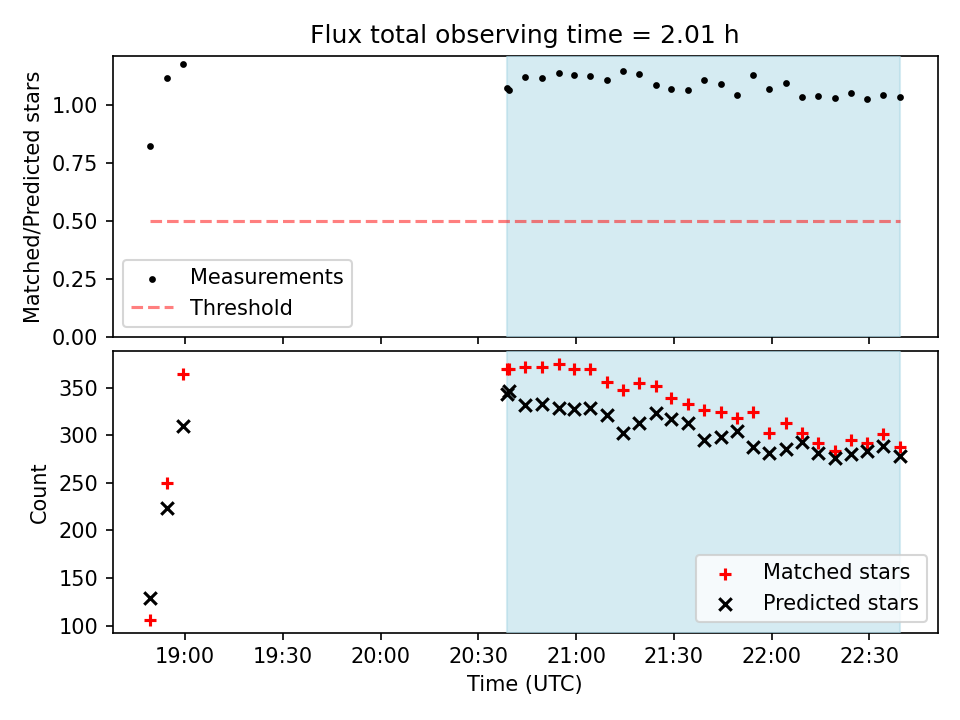 Flux total observing time = 2.01 h

Matched/Predicted stars

1.00
0.75
0.50
0.25
0.00

Measurements
Threshold

Count

350
300
250
200
150
100

Matched stars
Predicted stars

19:00
19:30
20:00
20:30
21:00
21:30
22:00
22:30

Time (UTC)